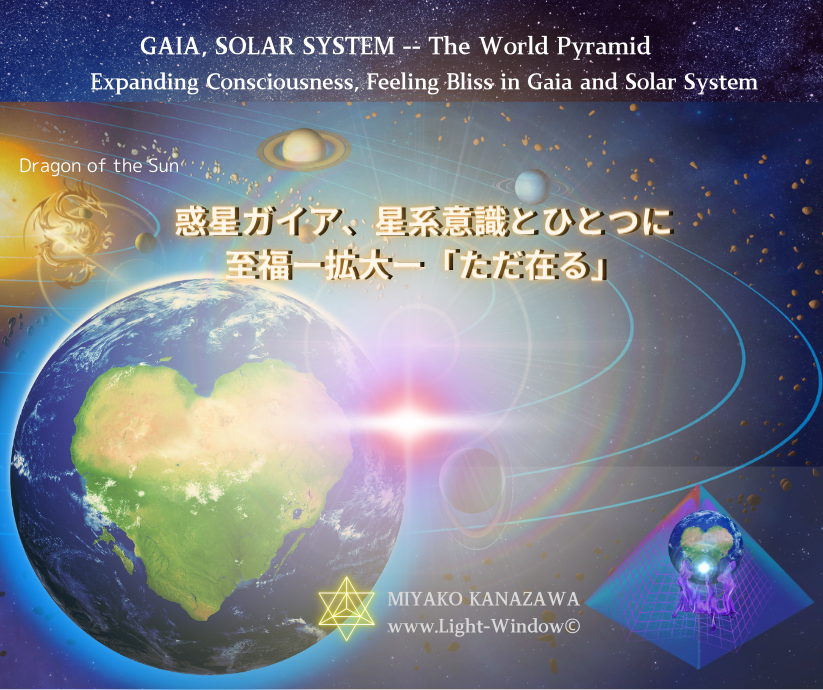 GAIA, SOLAR SYSTEM -- The World Pyramid
Expanding Consciousness, Feeling Bliss in Gaia and Solar System

Dragon of the Sun

惑星ガイア、星系意識とひとつに
至福ー拡大ー「ただ在る」

MIYAKO KANAZAWA
www.Light-Window©